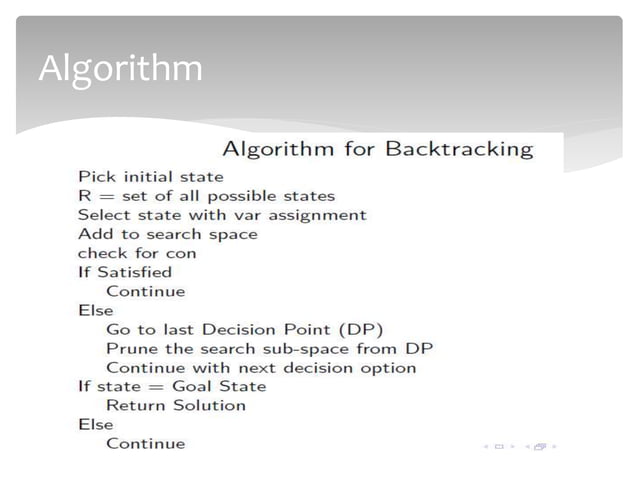 Algorithm

Algorithm for Backtracking

Pick initial state
R = set of all possible states
Select state with var assignment
Add to search space
check for con
If Satisfied
Continue
Else
Go to last Decision Point (DP)
Prune the search sub-space from DP
Continue with next decision option
If state = Goal State
Return Solution
Else
Continue